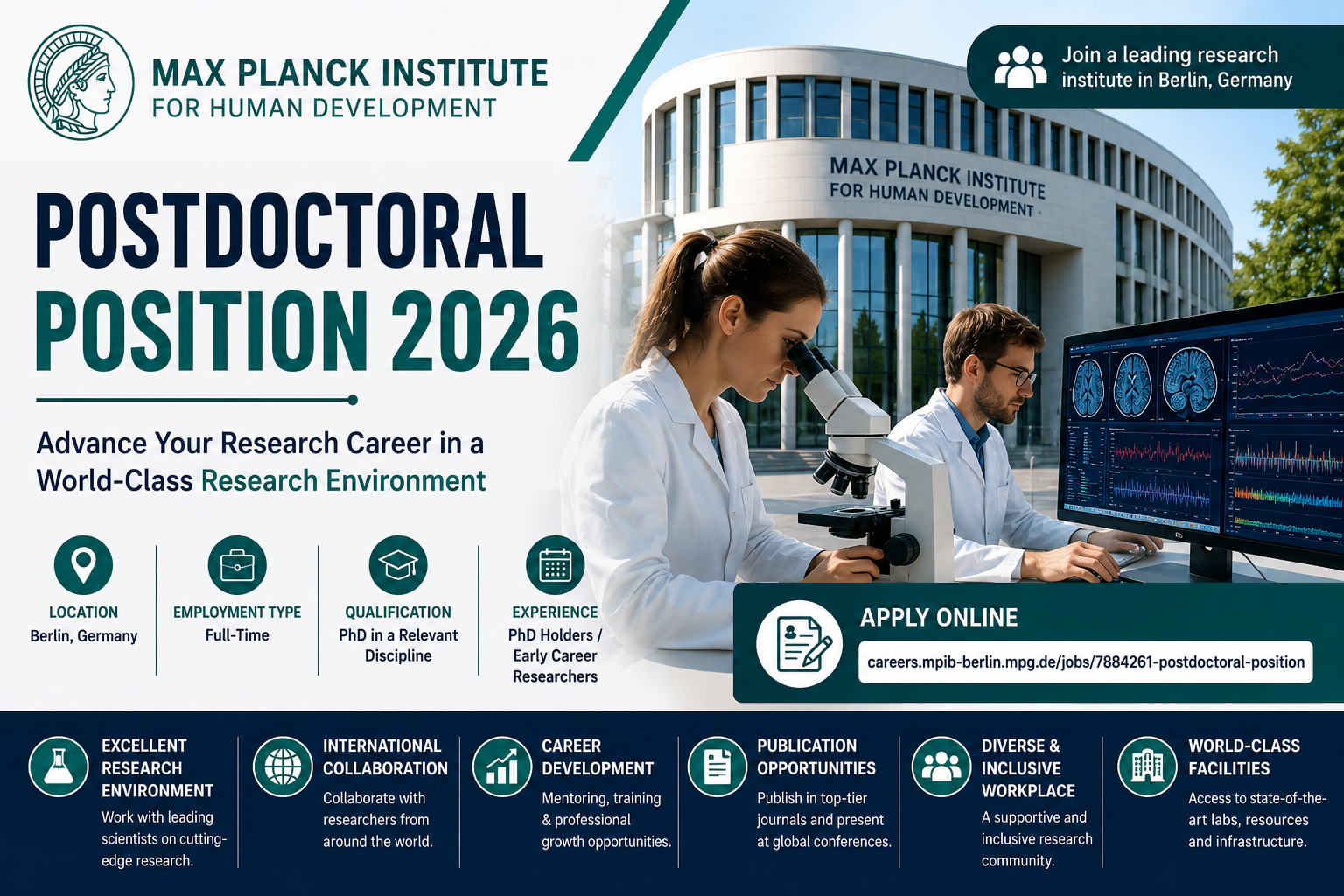 MAX PLANCK INSTITUTE
FOR HUMAN DEVELOPMENT

Join a leading research institute in Berlin, Germany

MAX PLANCK INSTITUTE
FOR HUMAN DEVELOPMENT

POSTDOCTORAL
POSITION 2026

Advance Your Research Career in a World-Class Research Environment

LOCATION
Berlin, Germany

EMPLOYMENT TYPE
Full-Time

QUALIFICATION
PhD in a Relevant Discipline

EXPERIENCE
PhD Holders / Early Career Researchers

APPLY ONLINE
careers.mpib-berlin.mpg.de/jobs/7884261-postdoctoral-position

EXCELLENT RESEARCH ENVIRONMENT
Work with leading scientists on cutting-edge research.

INTERNATIONAL COLLABORATION
Collaborate with researchers from around the world.

CAREER DEVELOPMENT
Mentoring, training & professional growth opportunities.

PUBLICATION OPPORTUNITIES
Publish in top-tier journals and present at global conferences.

DIVERSE & INCLUSIVE WORKPLACE
A supportive and inclusive research community.

WORLD-CLASS FACILITIES
Access to state-of-the-art labs, resources and infrastructure.